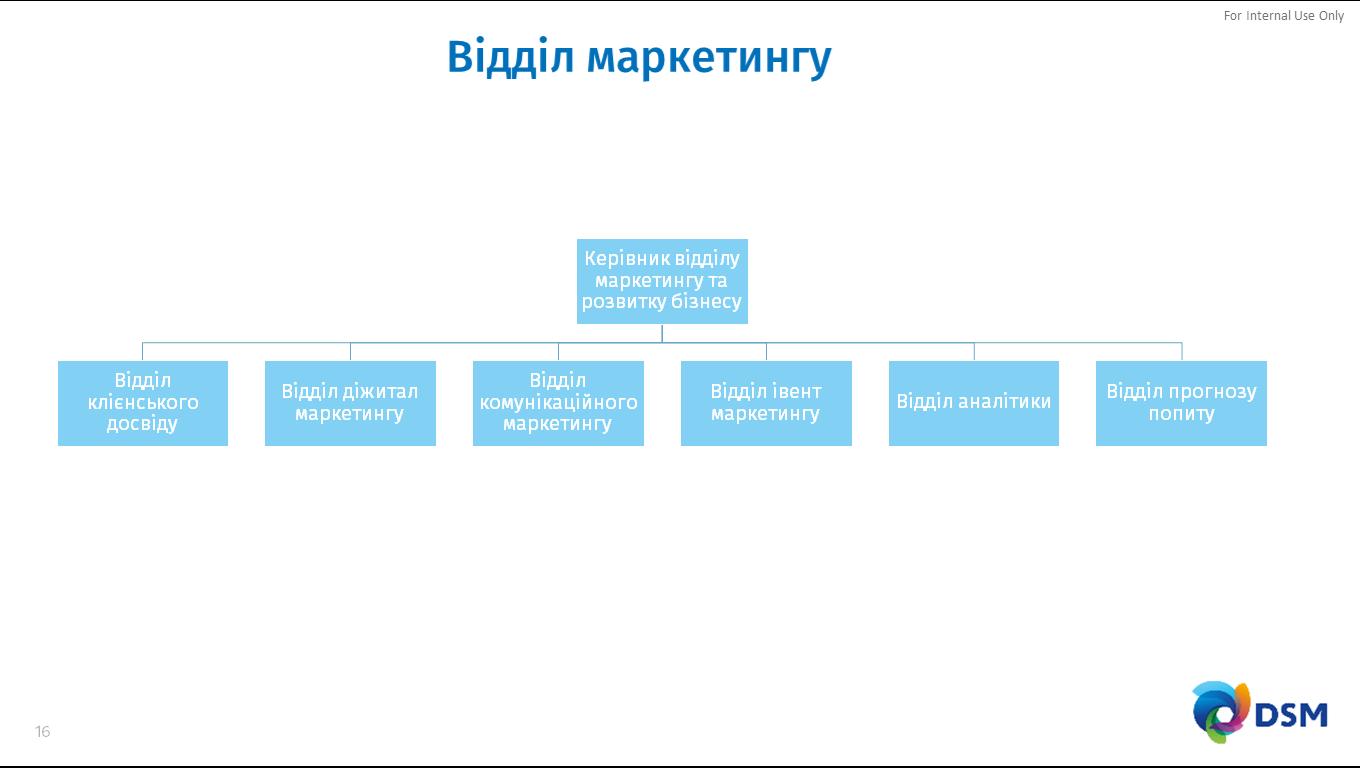 For Internal Use Only

Відділ маркетингу

Керівник відділу маркетингу та розвитку бізнесу

Відділ клієнського досвіду

Відділ діжитал маркетингу

Відділ комунікаційного маркетингу

Відділ івент маркетингу

Відділ аналітики

Відділ прогнозу попиту

16

DSM